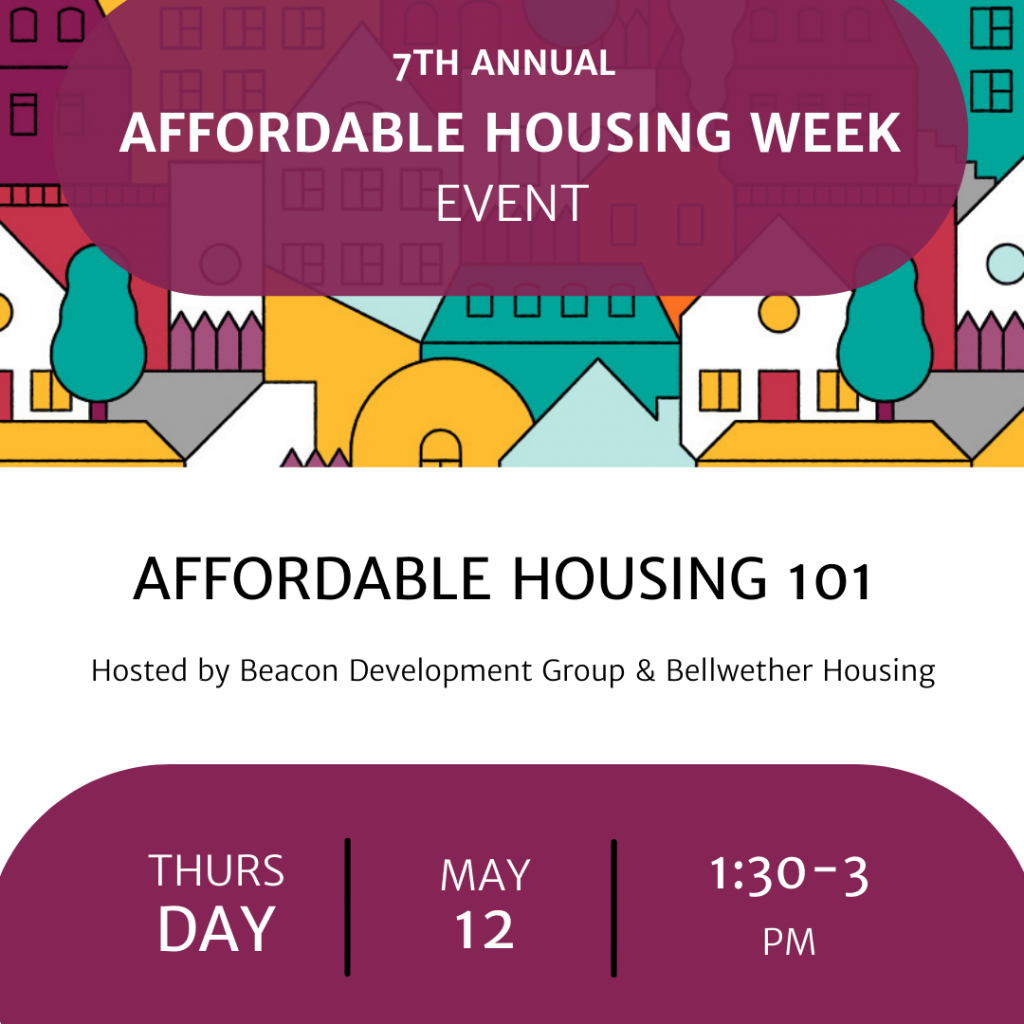 7TH ANNUAL
AFFORDABLE HOUSING WEEK
EVENT

AFFORDABLE HOUSING 101

Hosted by Beacon Development Group & Bellwether Housing

THURS
DAY

MAY
12

1:30-3
PM